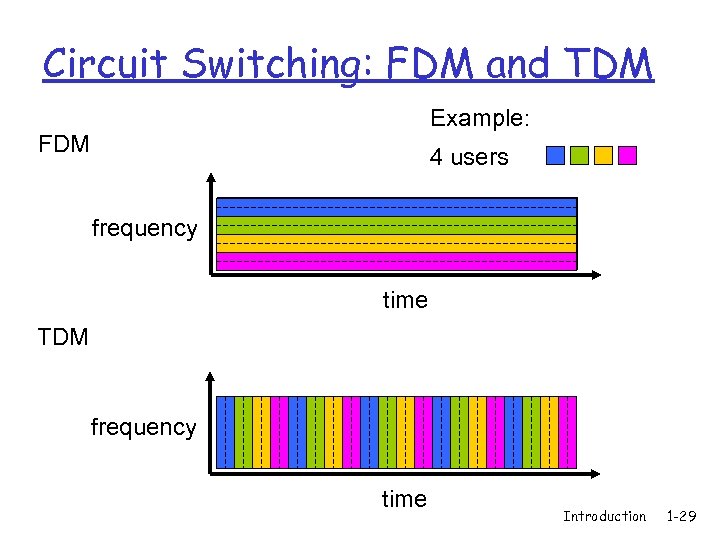 Circuit Switching: FDM and TDM

Example:

4 users

FDM

frequency

time

TDM

frequency

time

Introduction 1-29